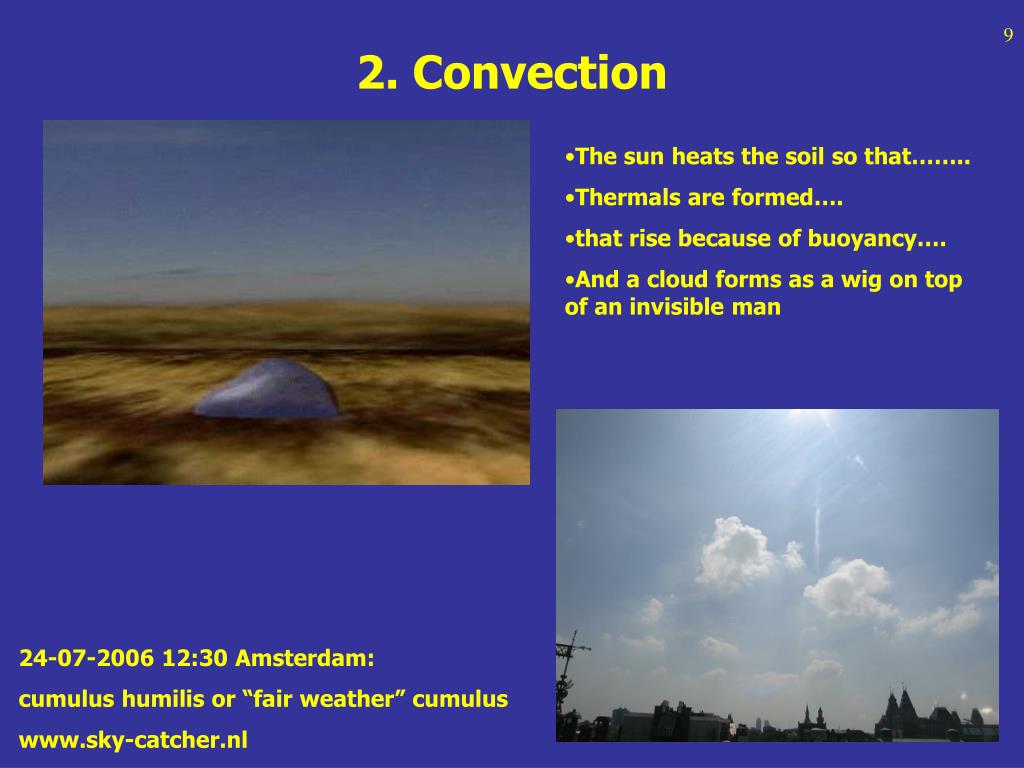 9

2. Convection

•The sun heats the soil so that……..

•Thermals are formed….

•that rise because of buoyancy….

•And a cloud forms as a wig on top of an invisible man

24-07-2006 12:30 Amsterdam:

cumulus humilis or “fair weather” cumulus

www.sky-catcher.nl